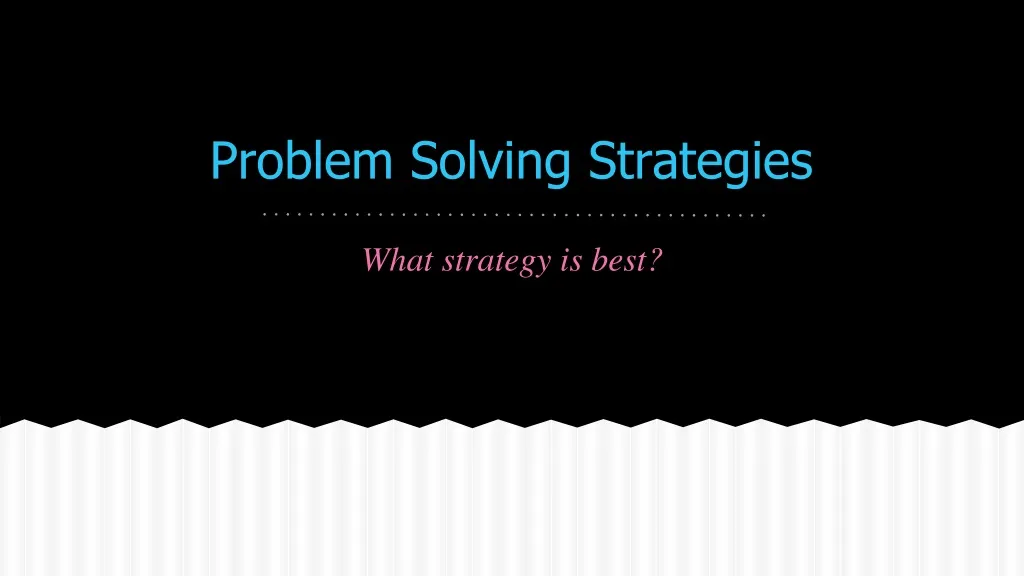 Problem Solving Strategies

What strategy is best?